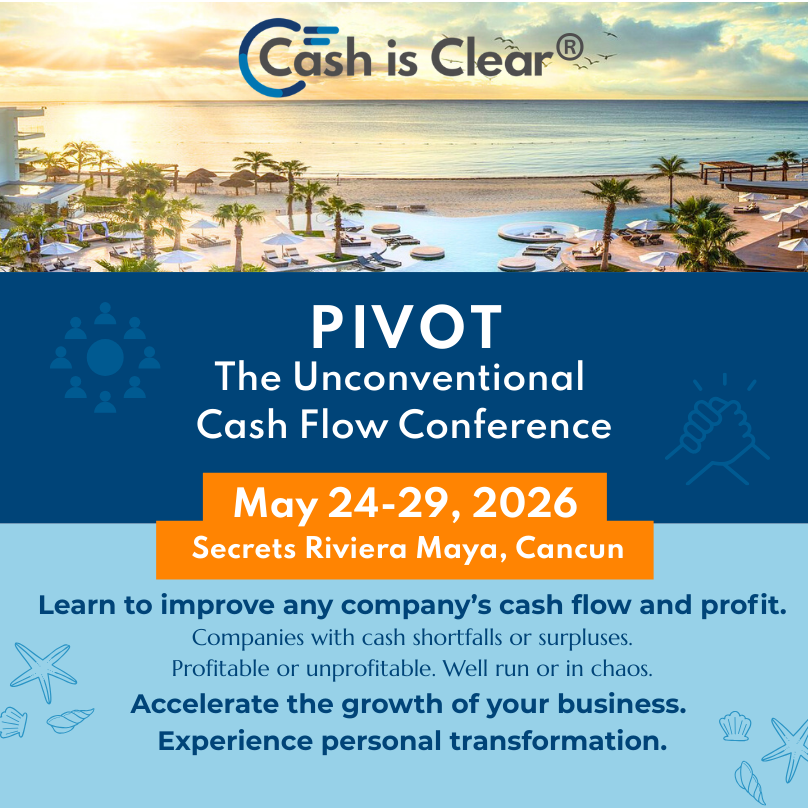 Cash is Clear®

PIVOT
The Unconventional Cash Flow Conference

May 24-29, 2026
Secrets Riviera Maya, Cancun

Learn to improve any company's cash flow and profit.
Companies with cash shortfalls or surpluses.
Profitable or unprofitable. Well run or in chaos.
Accelerate the growth of your business.
Experience personal transformation.